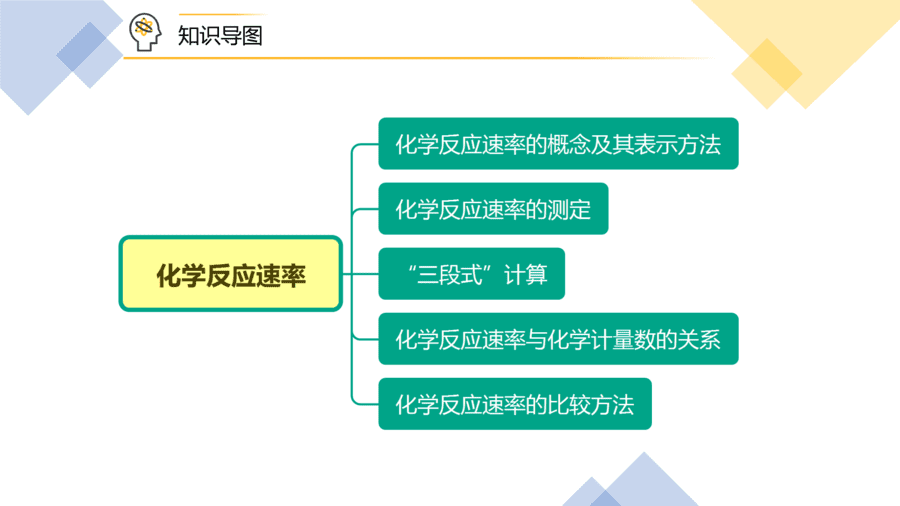 知识导图

化学反应速率

化学反应速率的概念及其表示方法

化学反应速率的测定

“三段式”计算

化学反应速率与化学计量数的关系

化学反应速率的比较方法